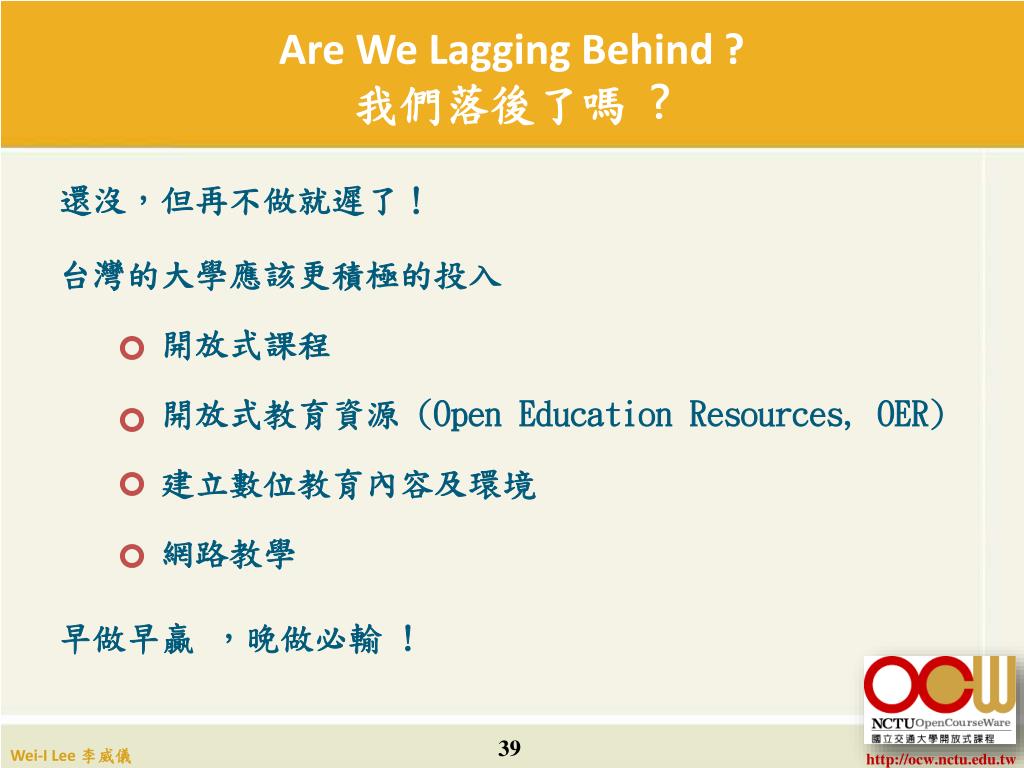 Are We Lagging Behind ?
我們落後了嗎 ?

還沒，但再不做就遲了！

台灣的大學應該更積極的投入

開放式課程

開放式教育資源 (Open Education Resources, OER)

建立數位教育內容及環境

網路教學

早做早贏 ，晚做必輸 ！

OCW
NCTU OpenCourseWare
國立交通大學開放式課程

Wei-I Lee 李威儀

39

http://ocw.nctu.edu.tw